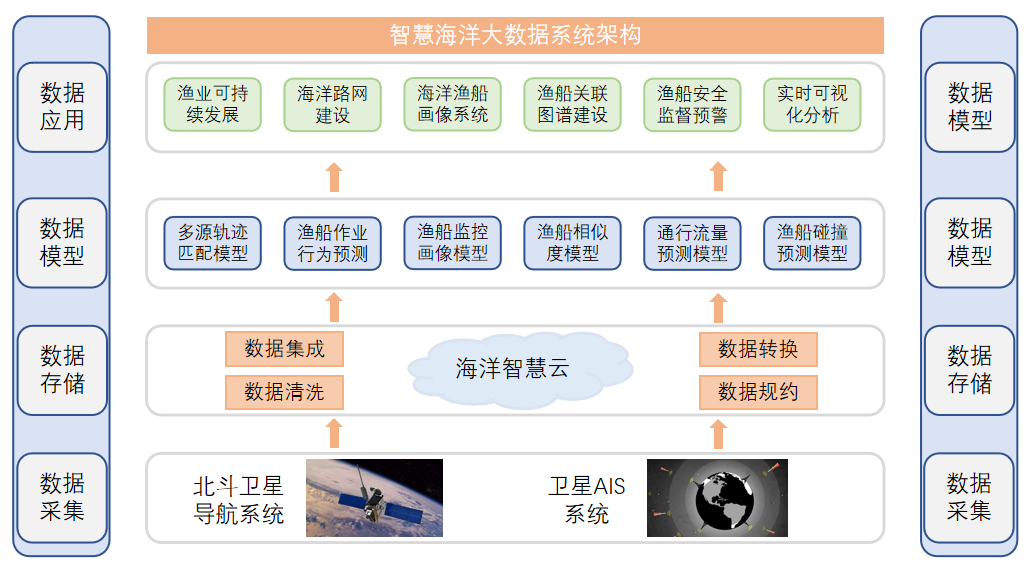 智慧海洋大数据系统架构

数据应用

数据模型

数据存储

数据采集

渔业可持续发展

海洋路网建设

海洋渔船画像系统

渔船关联图谱建设

渔船安全监督预警

实时可视化分析

多源轨迹匹配模型

渔船作业行为预测

渔船监控画像模型

渔船相似度模型

通行流量预测模型

渔船碰撞预测模型

数据集成

数据清洗

海洋智慧云

数据转换

数据规约

北斗卫星导航系统

卫星AIS系统

数据模型

数据模型

数据存储

数据采集